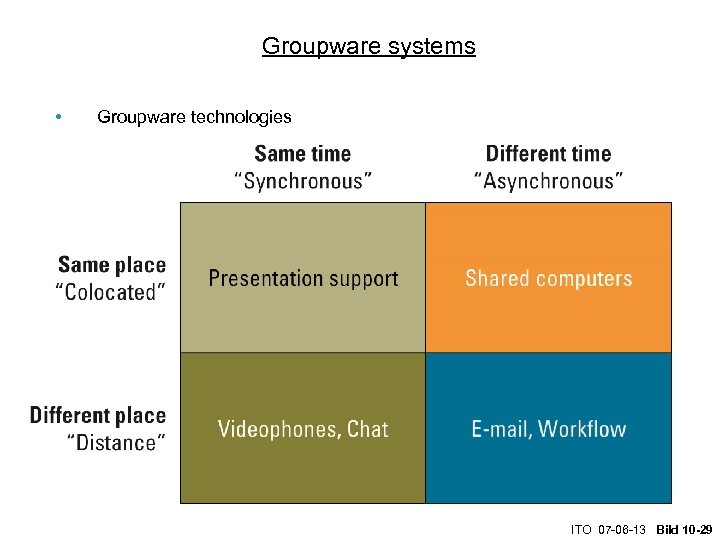 Groupware systems

• Groupware technologies

| | Same time "Synchronous" | Different time "Asynchronous" |
|---|---|---|
| Same place "Colocated" | Presentation support | Shared computers |
| Different place "Distance" | Videophones, Chat | E-mail, Workflow |

ITO 07-06-13 Bild 10-29